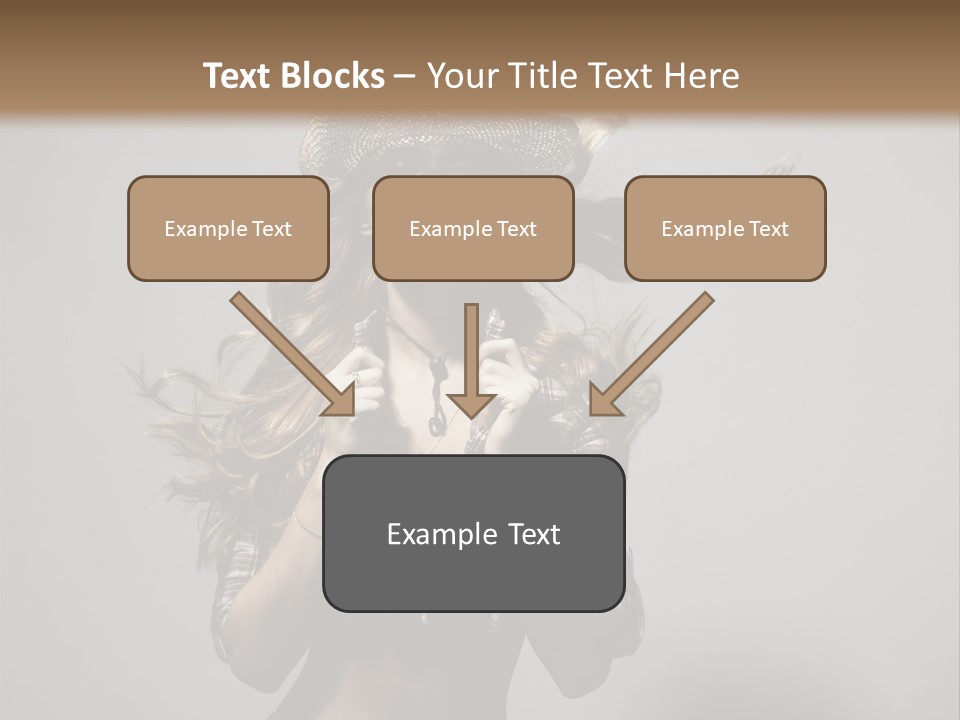 Text Blocks – Your Title Text Here

Example Text

Example Text

Example Text

Example Text